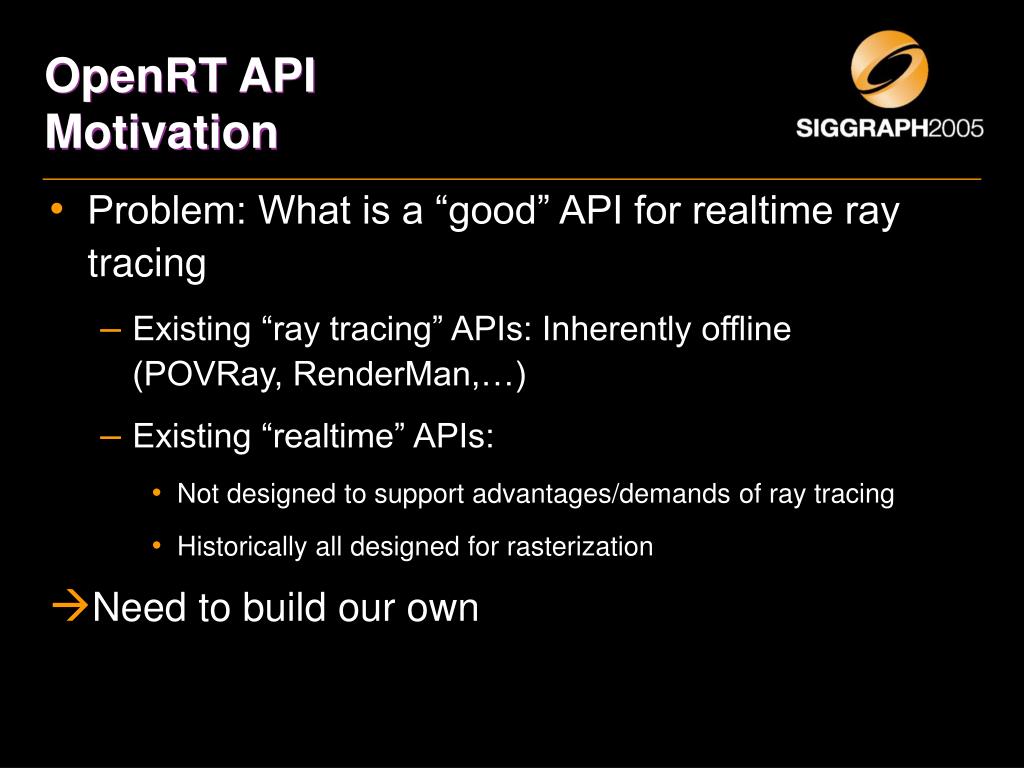 OpenRT API
Motivation

SIGGRAPH2005

• Problem: What is a “good” API for realtime ray tracing
– Existing “ray tracing” APIs: Inherently offline (POVRay, RenderMan,…)
– Existing “realtime” APIs:
• Not designed to support advantages/demands of ray tracing
• Historically all designed for rasterization
→Need to build our own